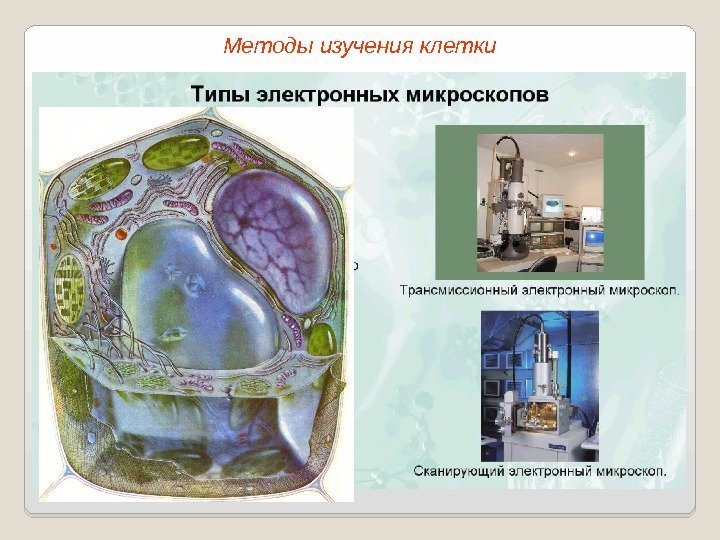 Методы изучения клетки

Типы электронных микроскопов

Трансмиссионный электронный микроскоп.

Сканирующий электронный микроскоп.